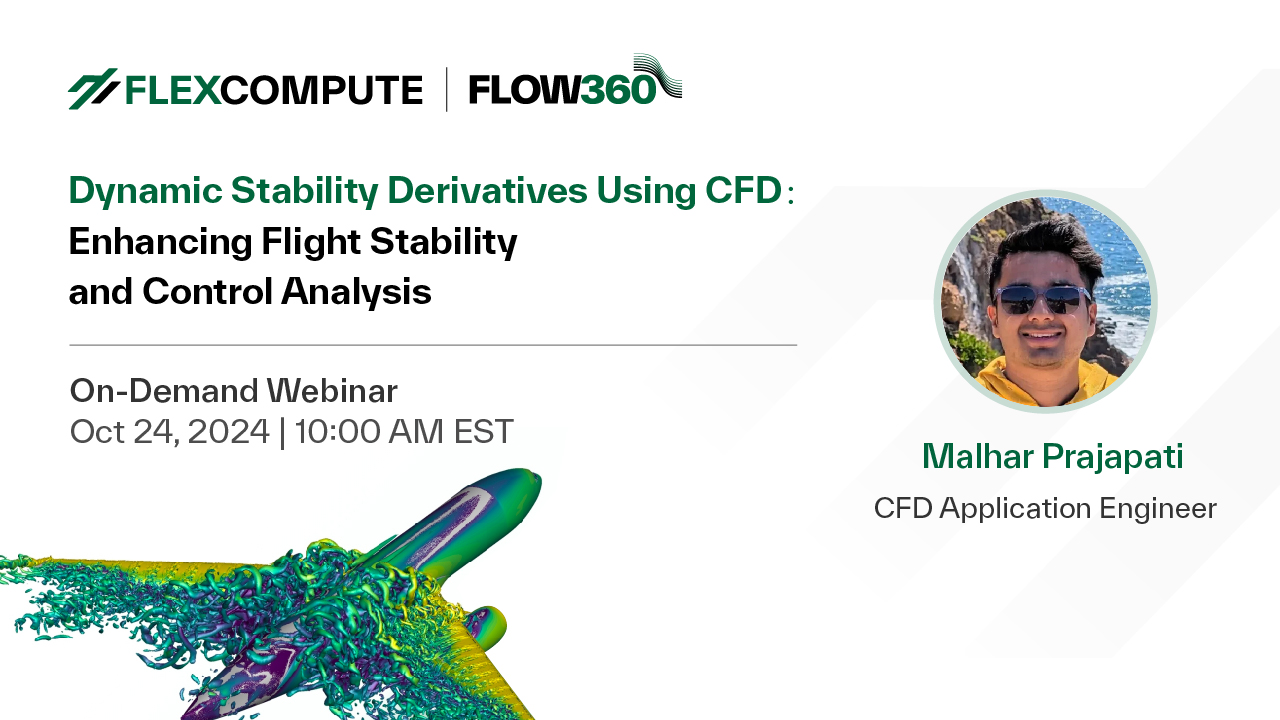 FLEXCOMPUTE | FLOW360

Dynamic Stability Derivatives Using CFD:
Enhancing Flight Stability and Control Analysis

On-Demand Webinar
Oct 24, 2024 | 10:00 AM EST

Malhar Prajapati
CFD Application Engineer